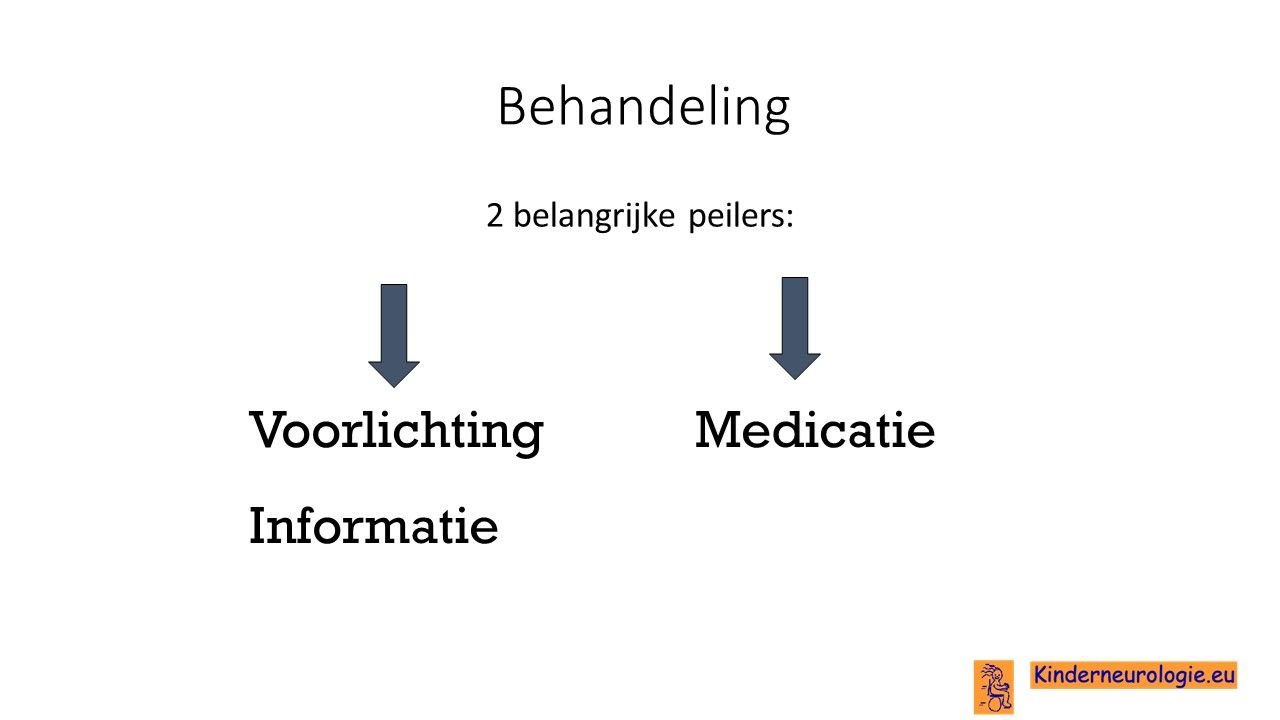 Behandeling

2 belangrijke peilers:

Voorlichting

Informatie

Medicatie

Kinderneurologie.eu